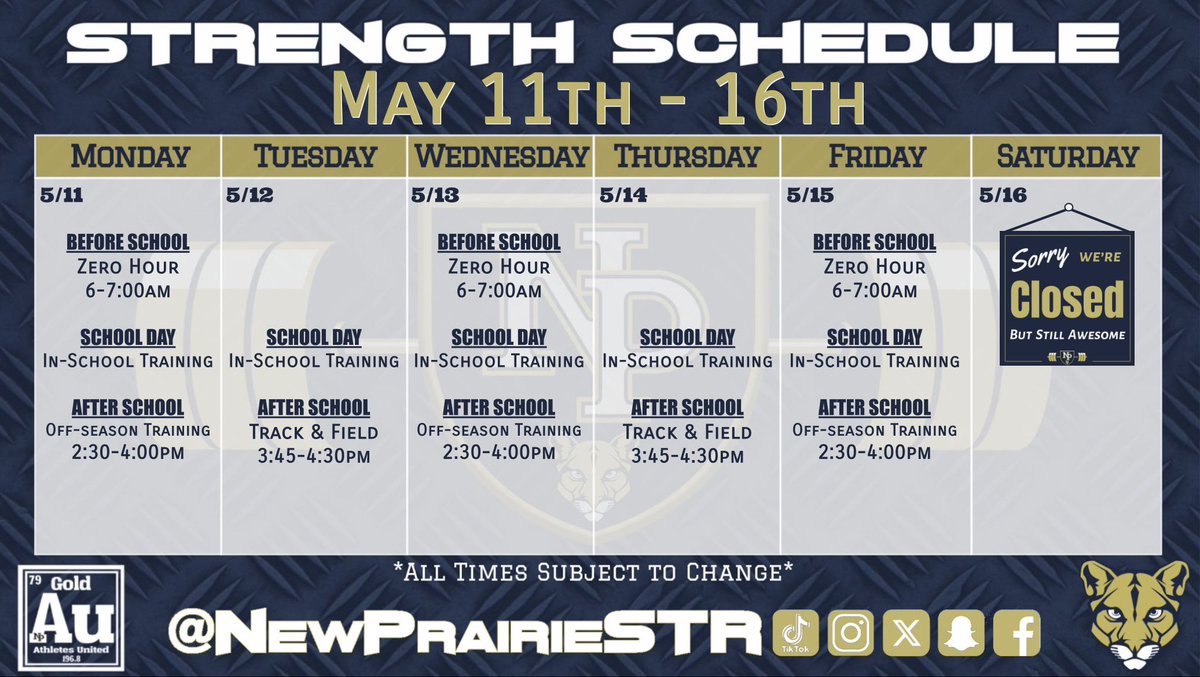 STRENGTH SCHEDULE
MAY 11TH - 16TH

| MONDAY | TUESDAY | WEDNESDAY | THURSDAY | FRIDAY | SATURDAY |
|---|---|---|---|---|---|
| 5/11 | 5/12 | 5/13 | 5/14 | 5/15 | 5/16 |
| BEFORE SCHOOL Zero Hour 6-7:00AM | | BEFORE SCHOOL Zero Hour 6-7:00AM | | BEFORE SCHOOL Zero Hour 6-7:00AM | Sorry WE'RE Closed But Still Awesome |
| SCHOOL DAY In-School Training | SCHOOL DAY In-School Training | SCHOOL DAY In-School Training | SCHOOL DAY In-School Training | SCHOOL DAY In-School Training | |
| AFTER SCHOOL Off-season Training 2:30-4:00PM | AFTER SCHOOL Track & Field 3:45-4:30PM | AFTER SCHOOL Off-season Training 2:30-4:00PM | AFTER SCHOOL Track & Field 3:45-4:30PM | AFTER SCHOOL Off-season Training 2:30-4:00PM | |

*All Times Subject to Change*

79 Gold Au Athletes United 196.8

@NewPrairieSTR

TikTok